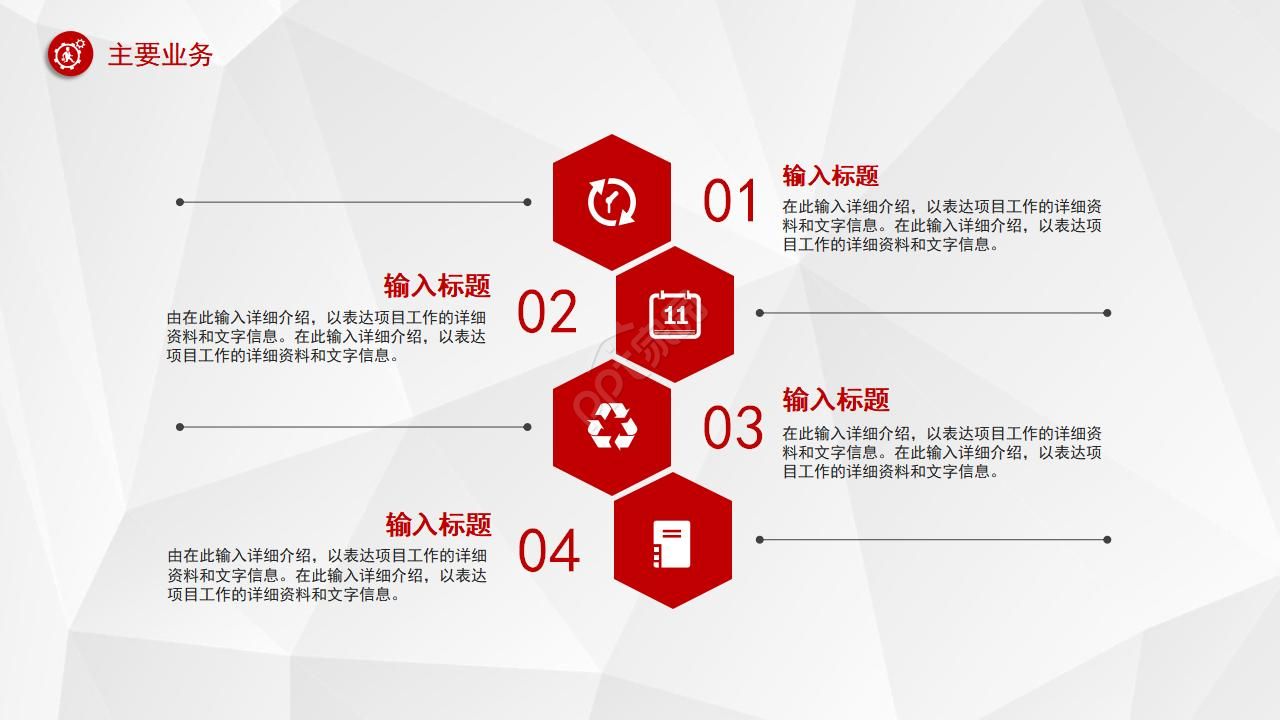 主要业务

01
输入标题
在此输入详细介绍，以表达项目工作的详细资料和文字信息。在此输入详细介绍，以表达项目工作的详细资料和文字信息。

输入标题
由在此输入详细介绍，以表达项目工作的详细资料和文字信息。在此输入详细介绍，以表达项目工作的详细资料和文字信息。
02

11

03
输入标题
在此输入详细介绍，以表达项目工作的详细资料和文字信息。在此输入详细介绍，以表达项目工作的详细资料和文字信息。

输入标题
由在此输入详细介绍，以表达项目工作的详细资料和文字信息。在此输入详细介绍，以表达项目工作的详细资料和文字信息。
04